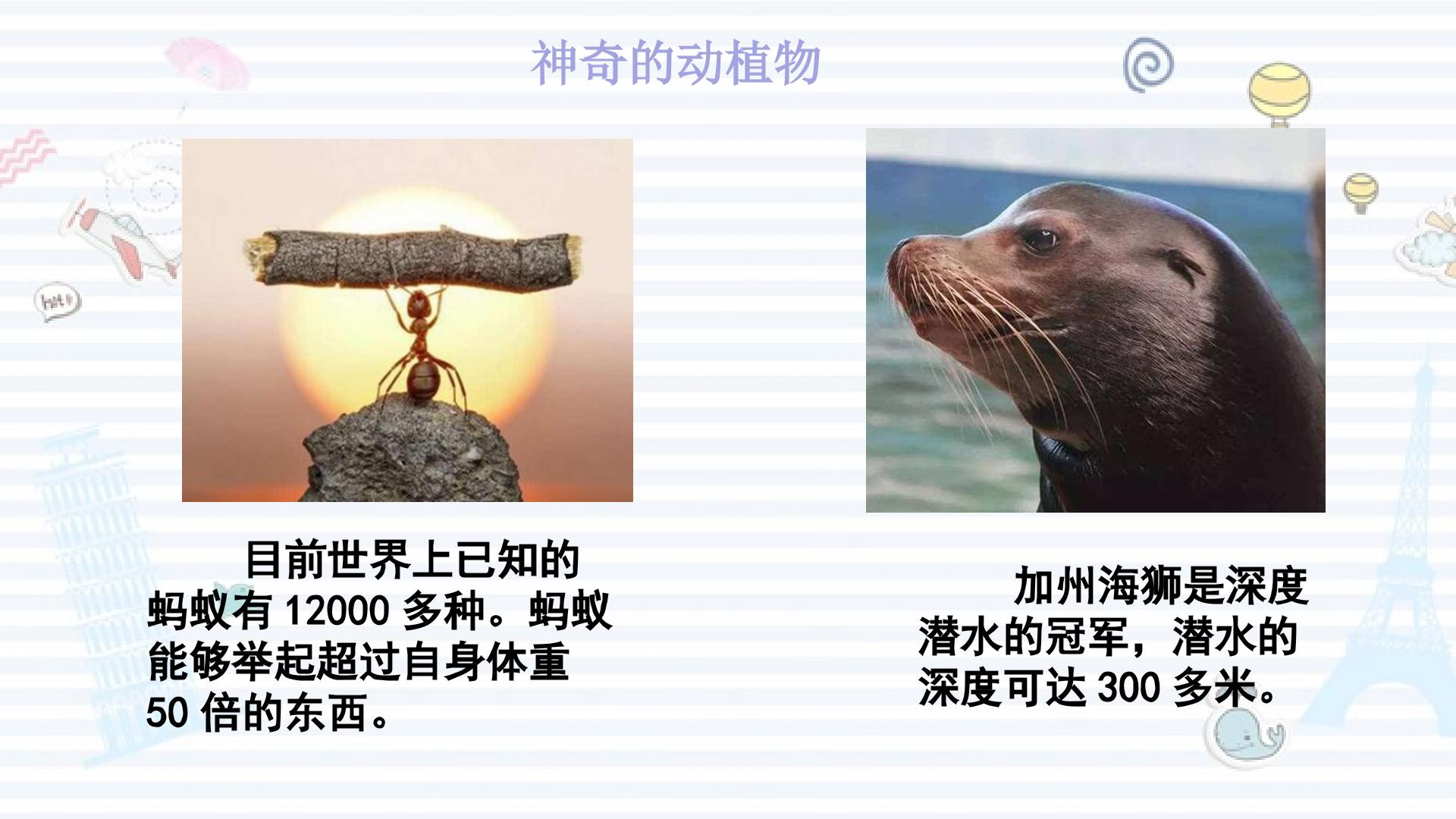 神奇的动植物

目前世界上已知的蚂蚁有 12000 多种。蚂蚁能够举起超过自身体重 50 倍的东西。

加州海狮是深度潜水的冠军，潜水的深度可达 300 多米。